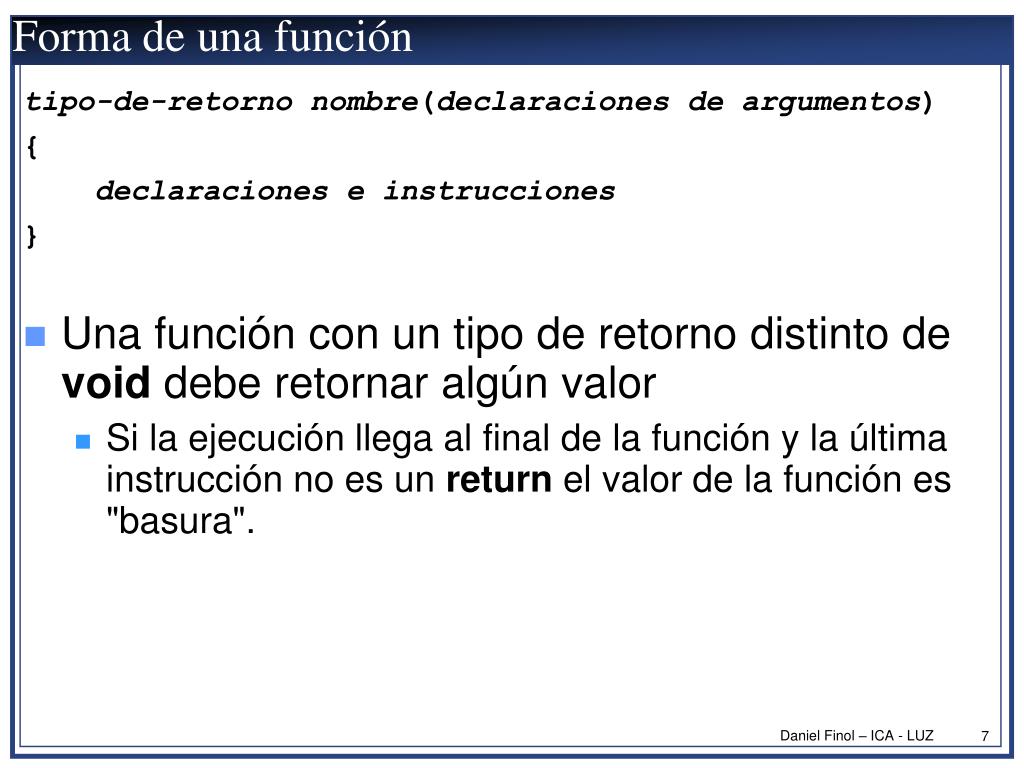 Forma de una función

tipo-de-retorno nombre(declaraciones de argumentos)
{
declaraciones e instrucciones
}

Una función con un tipo de retorno distinto de void debe retornar algún valor

Si la ejecución llega al final de la función y la última instrucción no es un return el valor de la función es "basura".

Daniel Finol – ICA - LUZ 7